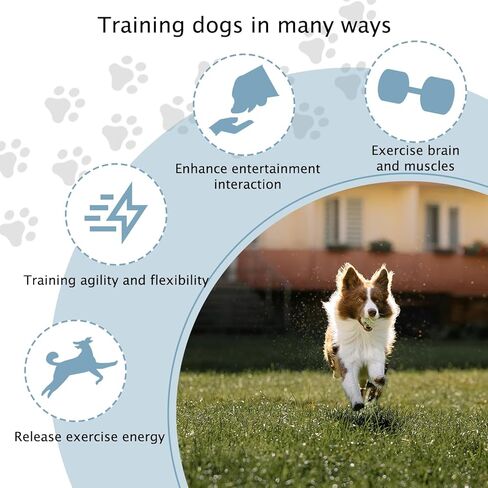 Training dogs in many ways

Enhance entertainment interaction

Exercise brain and muscles

Training agility and flexibility

Release exercise energy